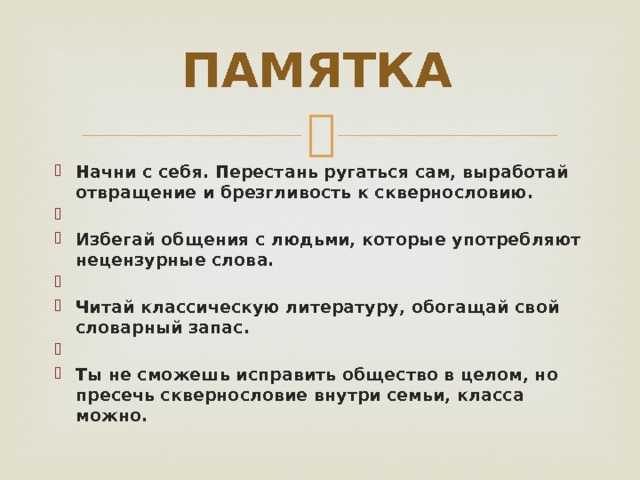 ПАМЯТКА

Начни с себя. Перестань ругаться сам, выработай отвращение и брезгливость к сквернословию.

Избегай общения с людьми, которые употребляют нецензурные слова.

Читай классическую литературу, обогащай свой словарный запас.

Ты не сможешь исправить общество в целом, но пресечь сквернословие внутри семьи, класса можно.